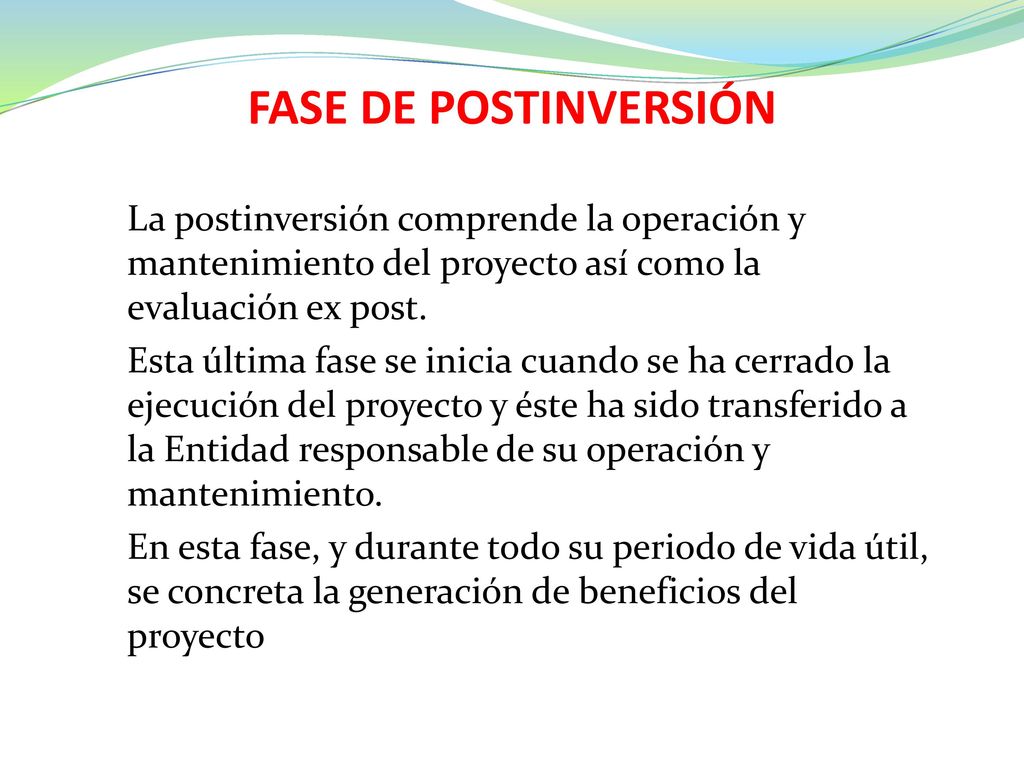 FASE DE POSTINVERSIÓN

La postinversión comprende la operación y mantenimiento del proyecto así como la evaluación ex post.

Esta última fase se inicia cuando se ha cerrado la ejecución del proyecto y éste ha sido transferido a la Entidad responsable de su operación y mantenimiento.

En esta fase, y durante todo su periodo de vida útil, se concreta la generación de beneficios del proyecto